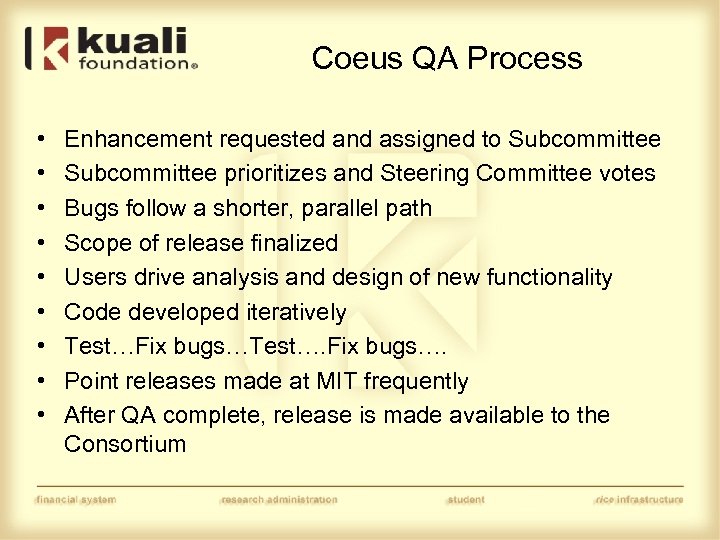 kuali foundation®

Coeus QA Process

• Enhancement requested and assigned to Subcommittee
• Subcommittee prioritizes and Steering Committee votes
• Bugs follow a shorter, parallel path
• Scope of release finalized
• Users drive analysis and design of new functionality
• Code developed iteratively
• Test…Fix bugs…Test….Fix bugs….
• Point releases made at MIT frequently
• After QA complete, release is made available to the Consortium

financial system research administration student rice infrastructure